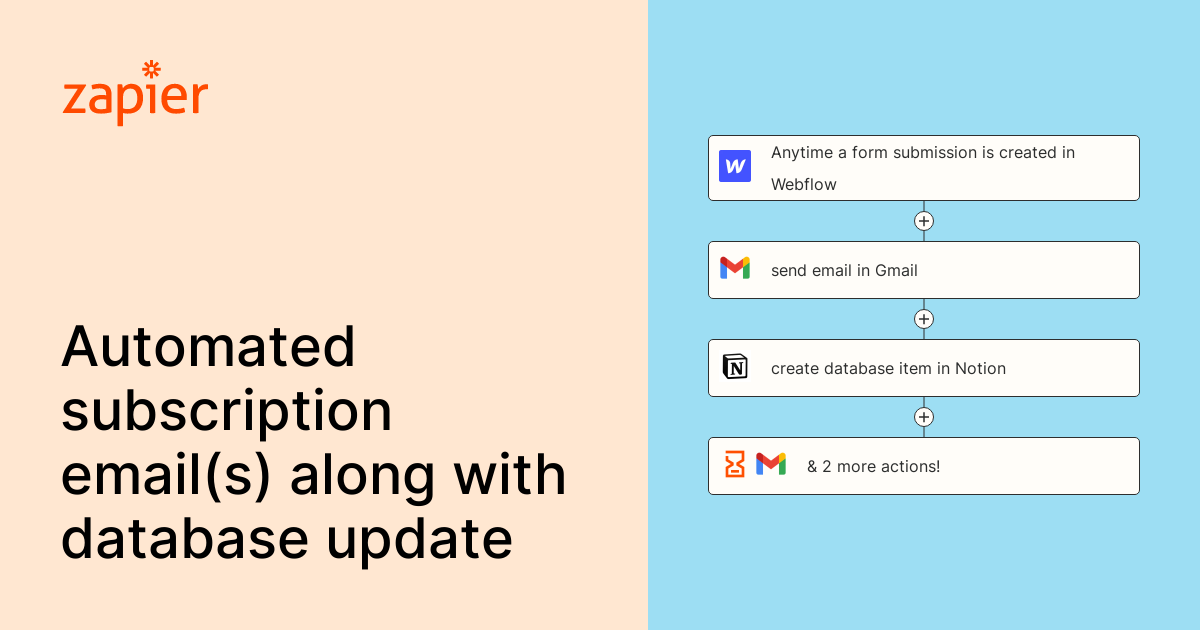 zapier

Automated subscription email(s) along with database update

Anytime a form submission is created in Webflow

send email in Gmail

create database item in Notion

& 2 more actions!